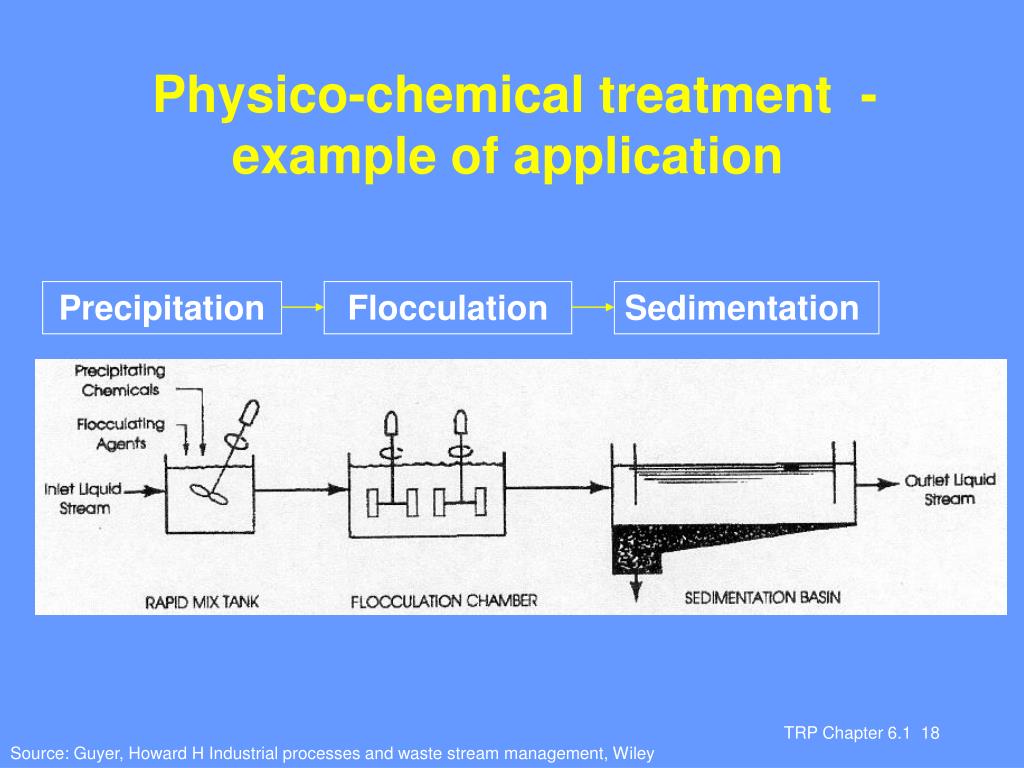 Physico-chemical treatment - example of application

Precipitation

Flocculation

Sedimentation

Precipitating Chemicals

Flocculating Agents

Inlet Liquid Stream

Outlet Liquid Stream

RAPID MIX TANK

FLOCCULATION CHAMBER

SEDIMENTATION BASIN

TRP Chapter 6.1 18

Source: Guyer, Howard H Industrial processes and waste stream management, Wiley